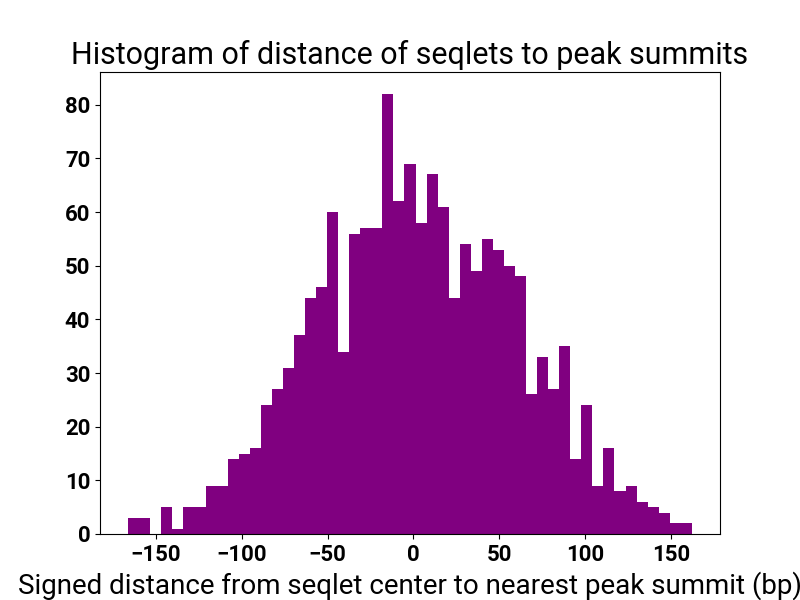 Histogram of distance of seqlets to peak summits

80
70
60
50
40
30
20
10
0

−150 −100 −50 0 50 100 150

Signed distance from seqlet center to nearest peak summit (bp)